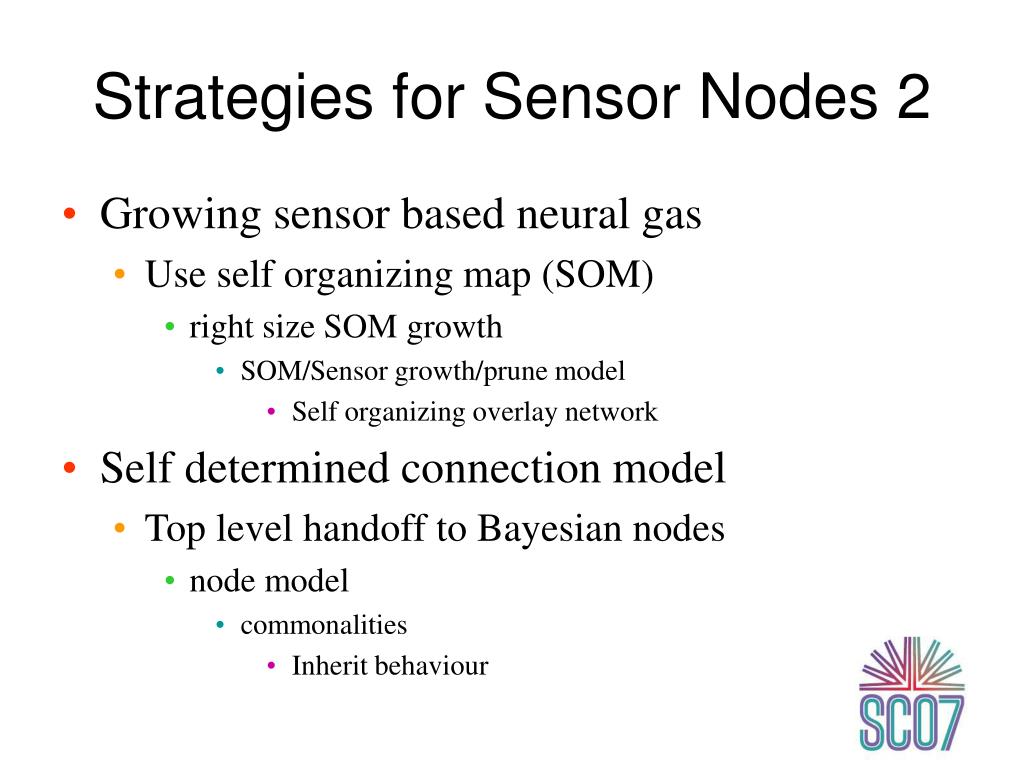 Strategies for Sensor Nodes 2

• Growing sensor based neural gas
  • Use self organizing map (SOM)
    • right size SOM growth
      • SOM/Sensor growth/prune model
        • Self organizing overlay network
• Self determined connection model
  • Top level handoff to Bayesian nodes
    • node model
      • commonalities
        • Inherit behaviour

SC07